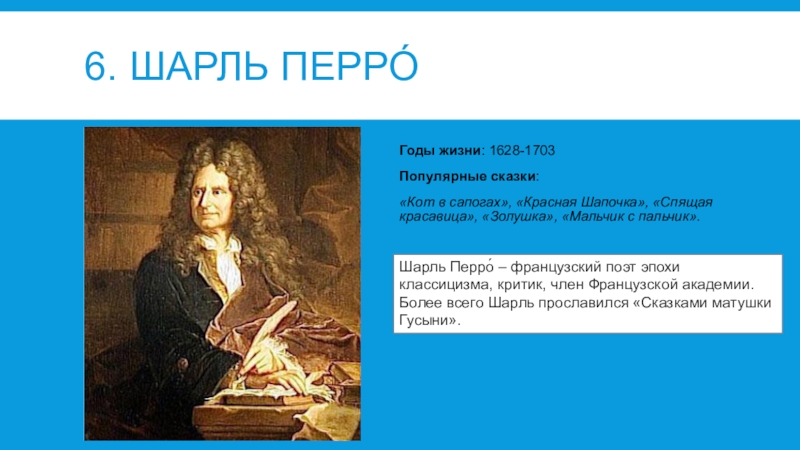 6. ШАРЛЬ ПЕРРО́

Годы жизни: 1628-1703

Популярные сказки:

«Кот в сапогах», «Красная Шапочка», «Спящая красавица», «Золушка», «Мальчик с пальчик».

Шарль Перро́ – французский поэт эпохи классицизма, критик, член Французской академии. Более всего Шарль прославился «Сказками матушки Гусыни».